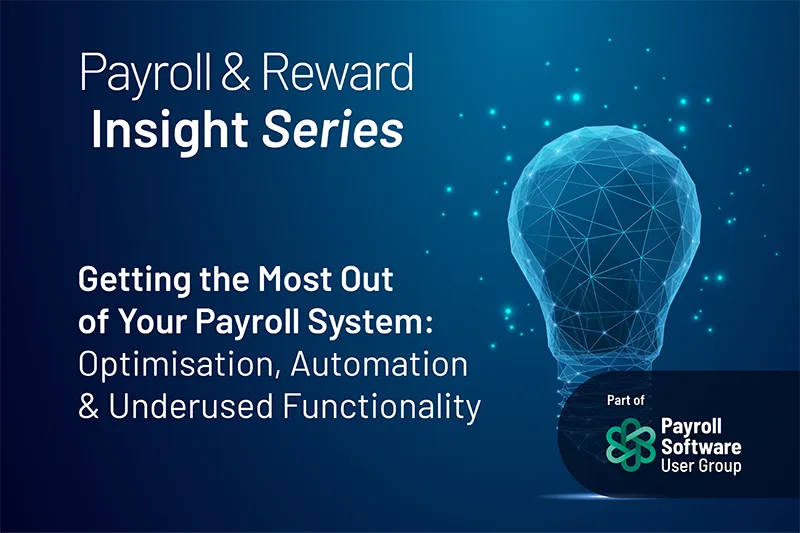 Payroll & Reward
Insight Series

Getting the Most Out of Your Payroll System: Optimisation, Automation & Underused Functionality

Part of

Payroll Software User Group